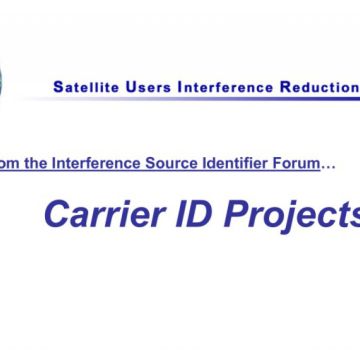 Satellite Users Interference Reduction

om the Interference Source Identifier Forum…

Carrier ID Projects